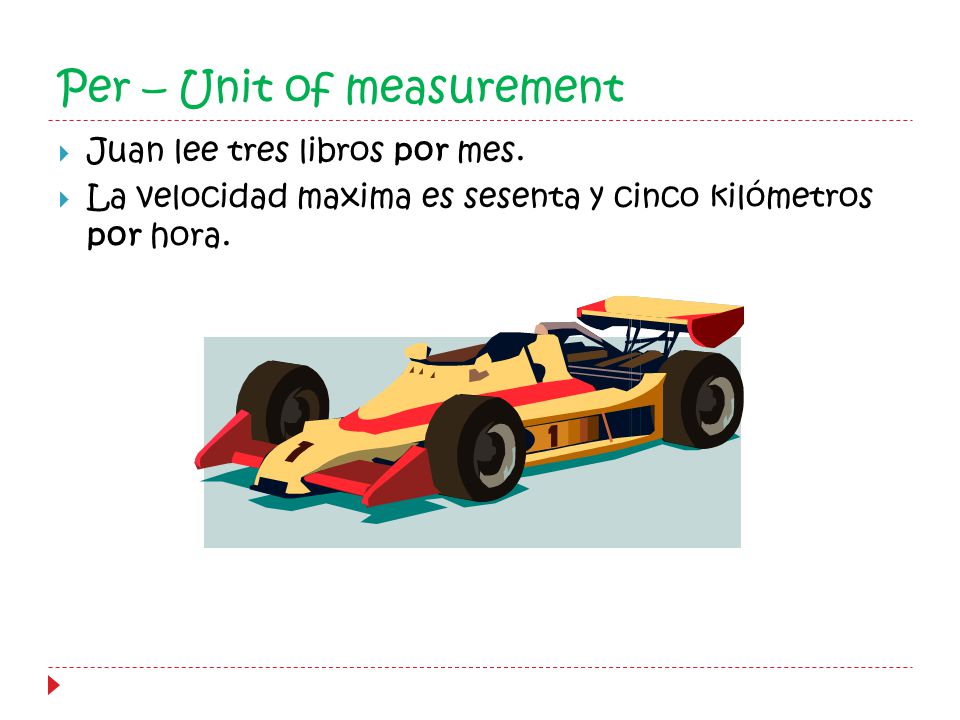 Per – Unit of measurement

Juan lee tres libros por mes.

La velocidad maxima es sesenta y cinco kilómetros por hora.

1

1